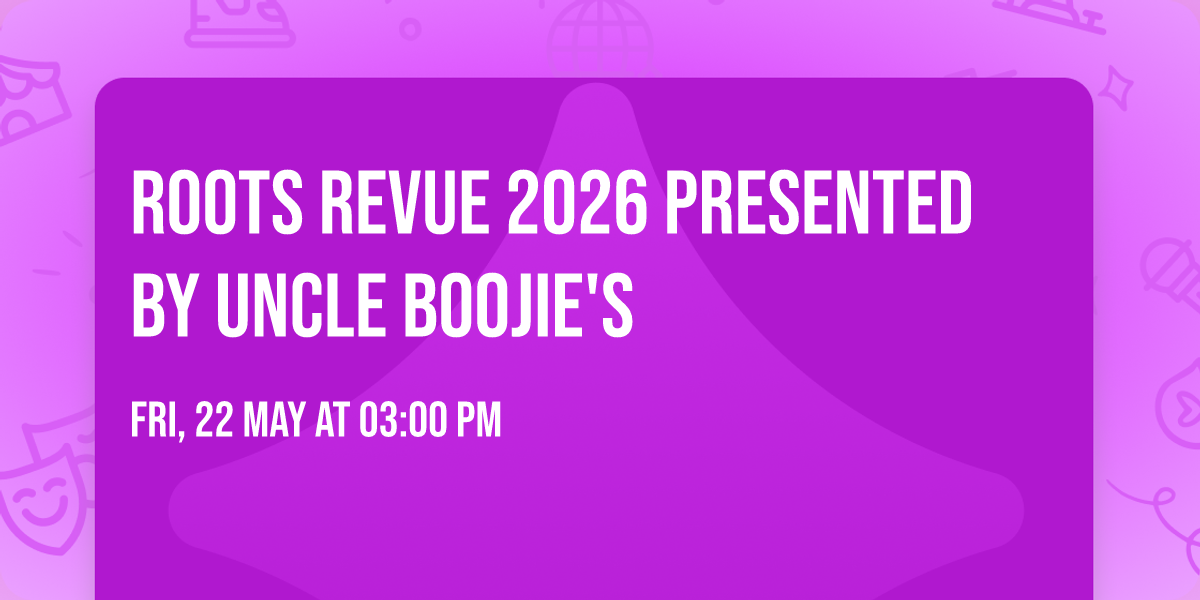 ROOTS REVUE 2026 PRESENTED BY UNCLE BOOJIE'S

FRI, 22 MAY AT 03:00 PM